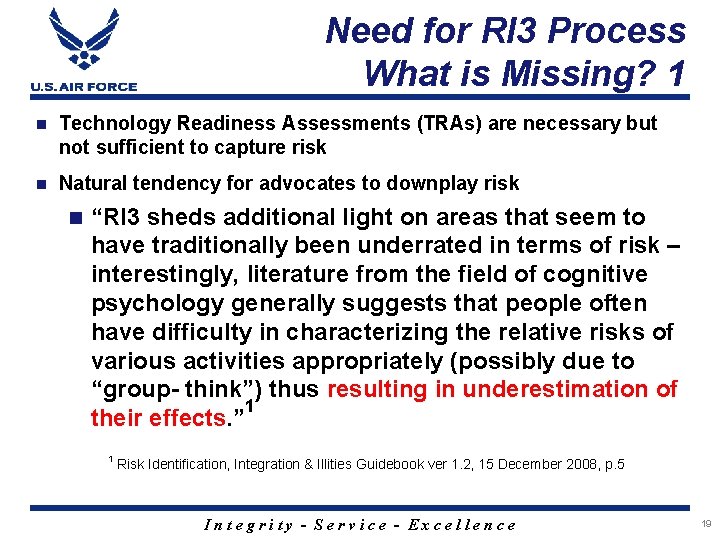 U.S. AIR FORCE

Need for RI3 Process
What is Missing? 1

Technology Readiness Assessments (TRAs) are necessary but not sufficient to capture risk

Natural tendency for advocates to downplay risk

“RI3 sheds additional light on areas that seem to have traditionally been underrated in terms of risk – interestingly, literature from the field of cognitive psychology generally suggests that people often have difficulty in characterizing the relative risks of various activities appropriately (possibly due to “group- think”) thus resulting in underestimation of their effects.”$^1$

$^1$ Risk Identification, Integration & Illities Guidebook ver 1.2, 15 December 2008, p.5

Integrity - Service - Excellence

19